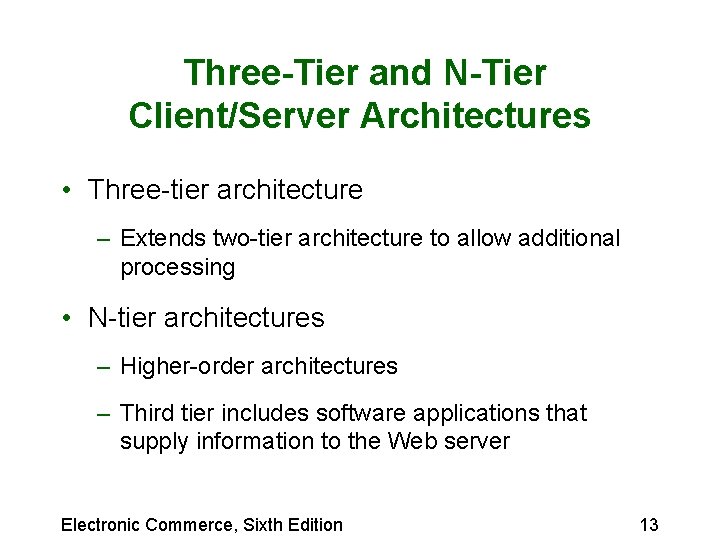 Three-Tier and N-Tier Client/Server Architectures

• Three-tier architecture

– Extends two-tier architecture to allow additional processing

• N-tier architectures

– Higher-order architectures

– Third tier includes software applications that supply information to the Web server

Electronic Commerce, Sixth Edition

13